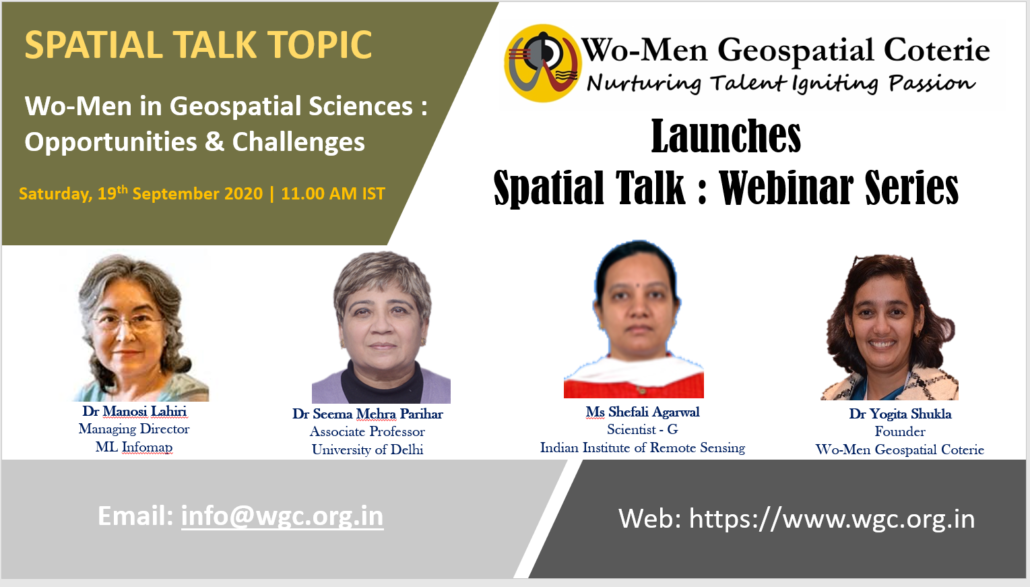 SPATIAL TALK TOPIC

Wo-Men in Geospatial Sciences : Opportunities & Challenges

Saturday, 19$^{th}$ September 2020 | 11.00 AM IST

Wo-Men Geospatial Coterie
Nurturing Talent Igniting Passion

Launches
Spatial Talk : Webinar Series

Dr Manosi Lahiri
Managing Director
ML Infomap

Dr Seema Mehra Parihar
Associate Professor
University of Delhi

Ms Shefali Agarwal
Scientist - G
Indian Institute of Remote Sensing

Dr Yogita Shukla
Founder
Wo-Men Geospatial Coterie

Email: info@wgc.org.in

Web: https://www.wgc.org.in